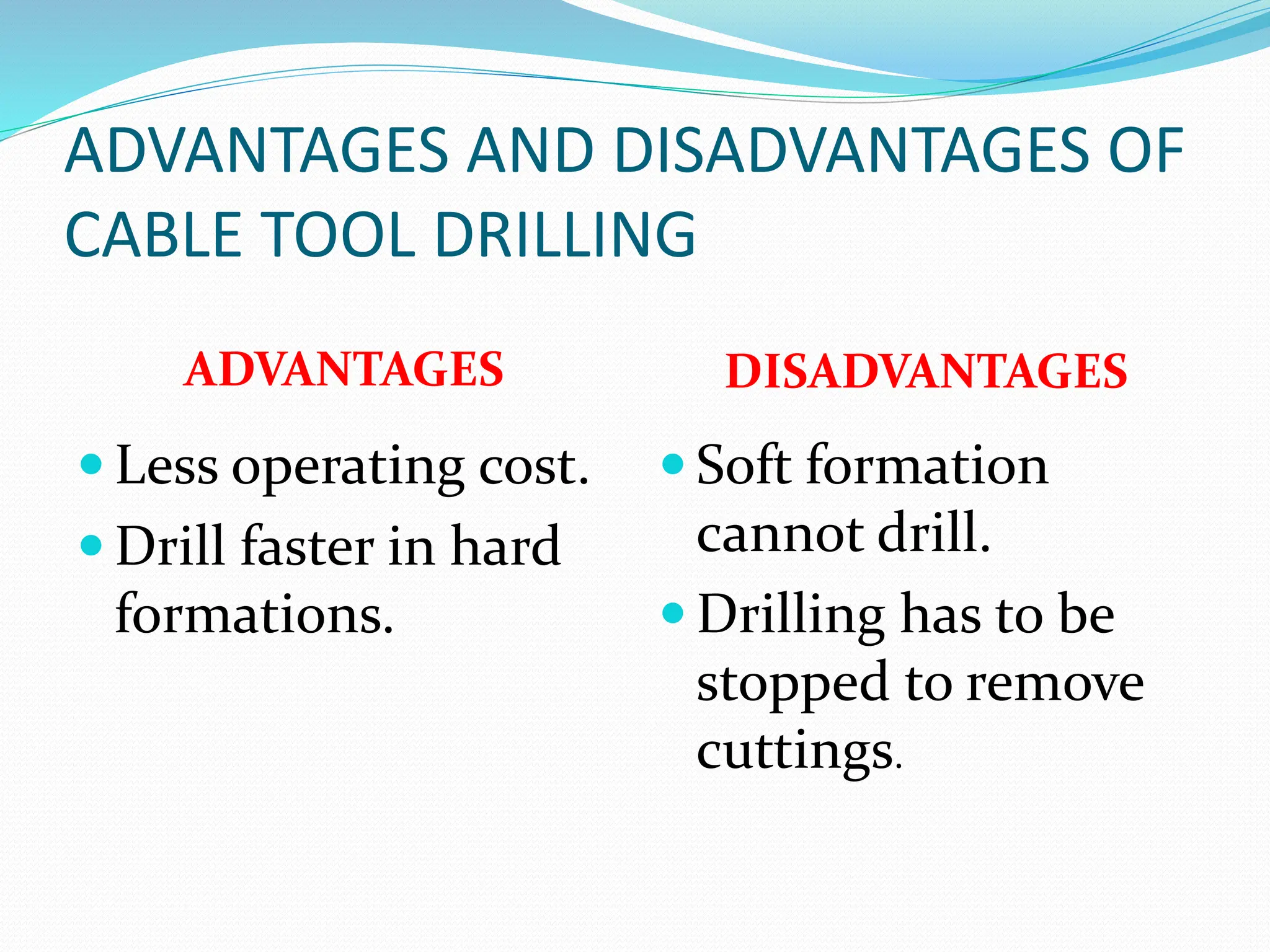 ADVANTAGES AND DISADVANTAGES OF CABLE TOOL DRILLING

ADVANTAGES

- Less operating cost.
- Drill faster in hard formations.

DISADVANTAGES

- Soft formation cannot drill.
- Drilling has to be stopped to remove cuttings.